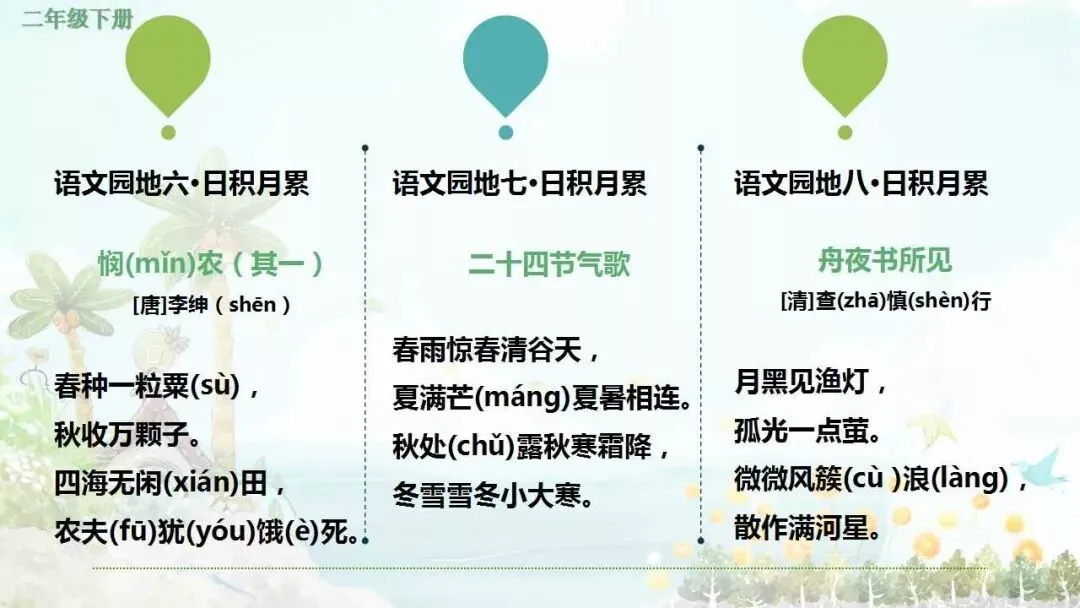 二年级下册

语文园地六•日积月累

悯(mǐn)农（其一）

[唐]李绅（shēn）

春种一粒粟(sù)，
秋收万颗子。
四海无闲(xián)田，
农夫(fū)犹(yóu)饿(è)死。

语文园地七•日积月累

二十四节气歌

春雨惊春清谷天，
夏满芒(máng)夏暑相连。
秋处(chǔ)露秋寒霜降，
冬雪雪冬小大寒。

语文园地八•日积月累

舟夜书所见

[清]查(zhā)慎(shèn)行

月黑见渔灯，
孤光一点萤。
微微风簇(cù )浪(làng)，
散作满河星。